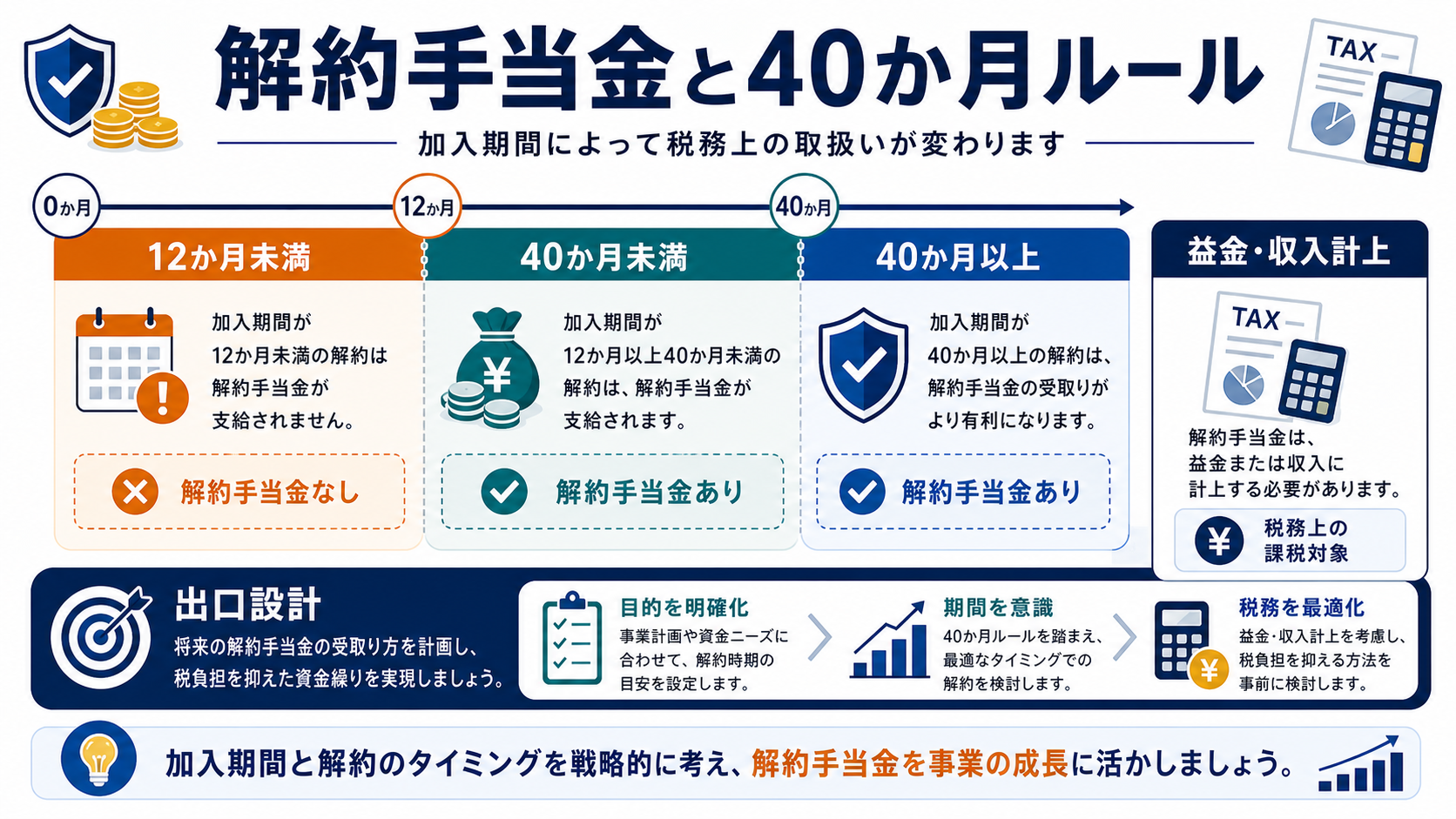 TAX

解約手当金と40か月ルール

加入期間によって税務上の取扱いが変わります

0か月
12か月
40か月

12か月未満

加入期間が12か月未満の解約は解約手当金が支給されません。

解約手当金なし

40か月未満

加入期間が12か月以上40か月未満の解約は、解約手当金が支給されます。

解約手当金あり

40か月以上

加入期間が40か月以上の解約は、解約手当金の受取りがより有利になります。

解約手当金あり

益金・収入計上

TAX

解約手当金は、益金または収入に計上する必要があります。

税務上の課税対象

出口設計

将来の解約手当金の受取り方を計画し、税負担を抑えた資金繰りを実現しましょう。

目的を明確化
事業計画や資金ニーズに合わせて、解約時期の目安を設定します。

期間を意識
40か月ルールを踏まえ、最適なタイミングでの解約を検討します。

税務を最適化
益金・収入計上を考慮し、税負担を抑える方法を事前に検討します。

加入期間と解約のタイミングを戦略的に考え、解約手当金を事業の成長に活かしましょう。